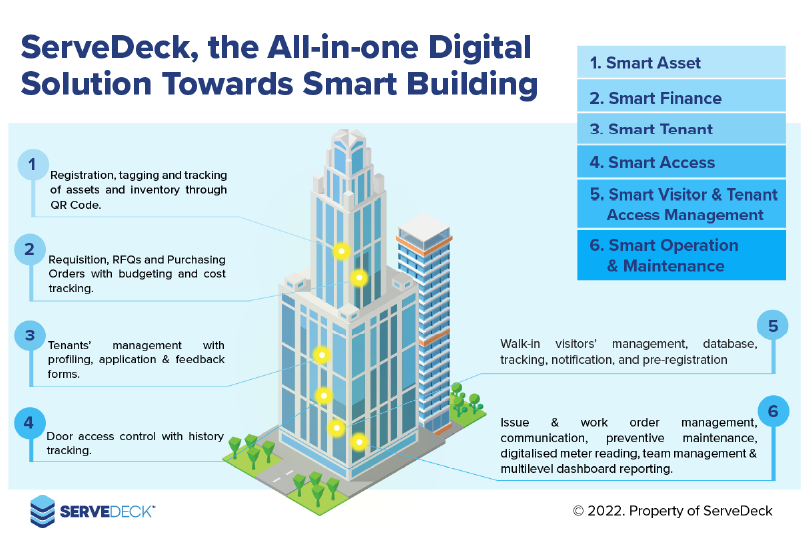 ServeDeck, the All-in-one Digital Solution Towards Smart Building

1. Smart Asset
2. Smart Finance
3. Smart Tenant
4. Smart Access
5. Smart Visitor & Tenant Access Management
6. Smart Operation & Maintenance

1
Registration, tagging and tracking of assets and inventory through QR Code.

2
Requisition, RFQs and Purchasing Orders with budgeting and cost tracking.

3
Tenants' management with profiling, application & feedback forms.

4
Door access control with history tracking.

5
Walk-in visitors' management, database, tracking, notification, and pre-registration

6
Issue & work order management, communication, preventive maintenance, digitalised meter reading, team management & multilevel dashboard reporting.

SERVEDECK

© 2022. Property of ServeDeck